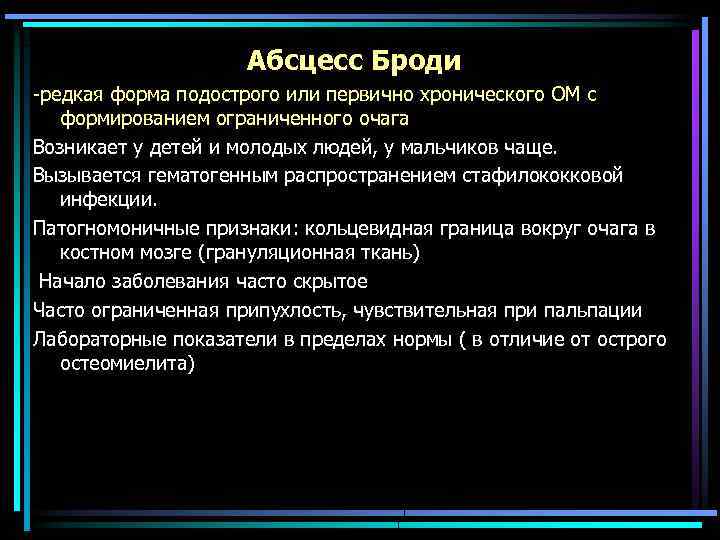 Абсцесс Броди

-редкая форма подострого или первично хронического ОМ с формированием ограниченного очага

Возникает у детей и молодых людей, у мальчиков чаще.

Вызывается гематогенным распространением стафилококковой инфекции.

Патогномоничные признаки: кольцевидная граница вокруг очага в костном мозге (грануляционная ткань)

Начало заболевания часто скрытое

Часто ограниченная припухлость, чувствительная при пальпации

Лабораторные показатели в пределах нормы ( в отличие от острого остеомиелита)